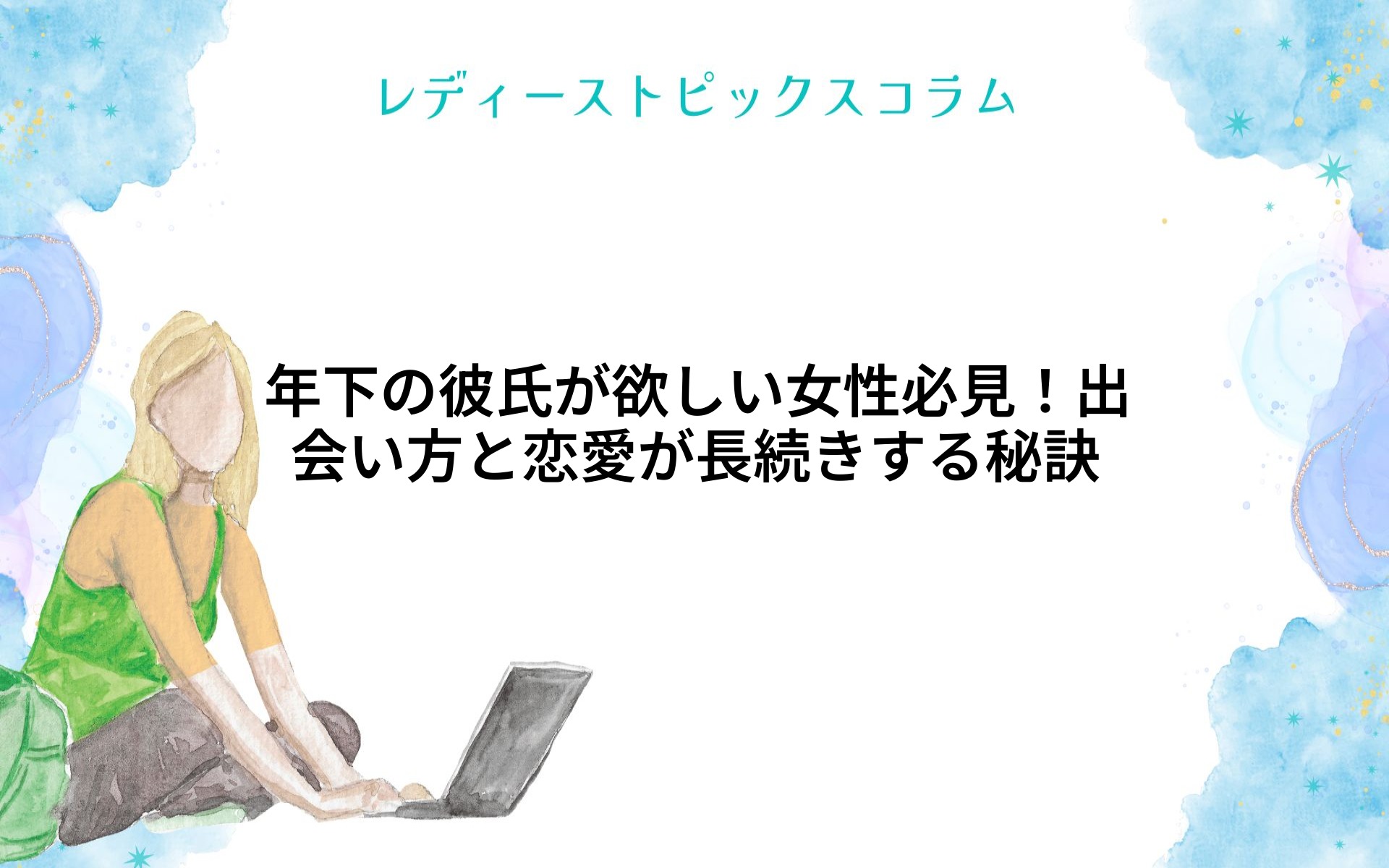 レディーストピックスコラム

年下の彼氏が欲しい女性必見！出会い方と恋愛が長続きする秘訣